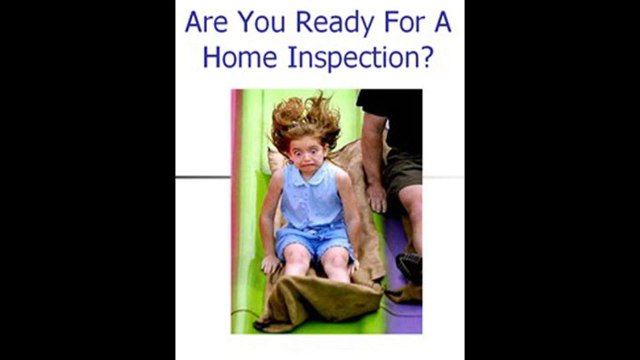 Are You Ready For A Home Inspection?